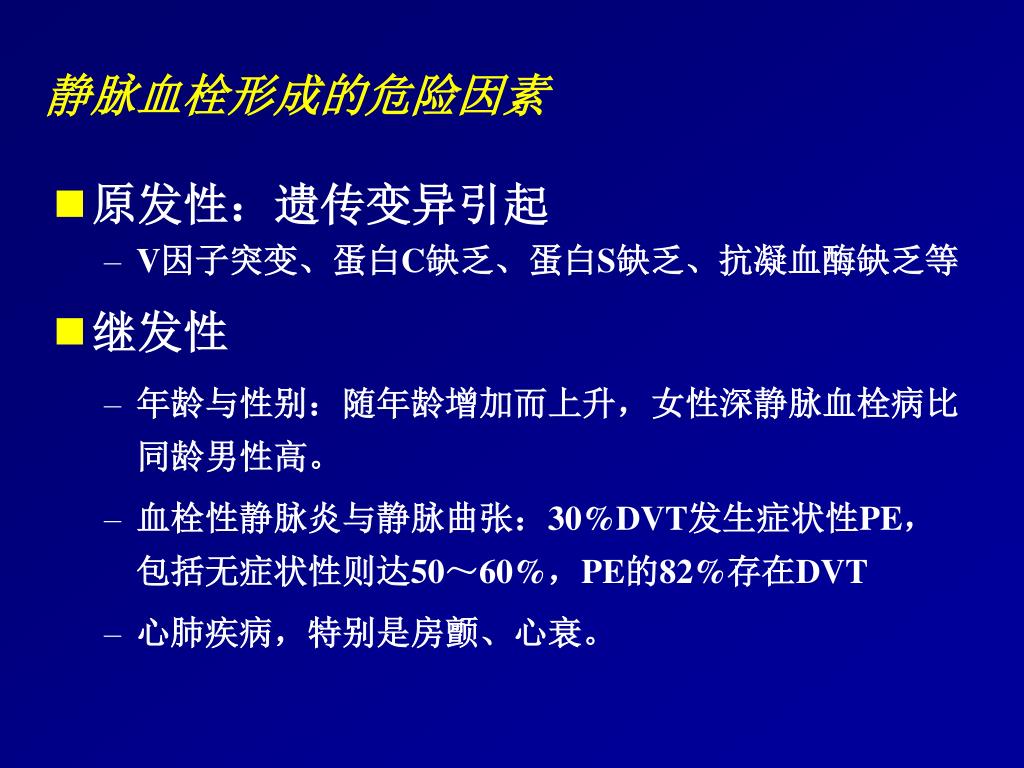 静脉血栓形成的危险因素

■ 原发性：遗传变异引起

– V因子突变、蛋白C缺乏、蛋白S缺乏、抗凝血酶缺乏等

■ 继发性

– 年龄与性别：随年龄增加而上升，女性深静脉血栓病比同龄男性高。

– 血栓性静脉炎与静脉曲张：30％DVT发生症状性PE，包括无症状性则达50～60％，PE的82％存在DVT

– 心肺疾病，特别是房颤、心衰。